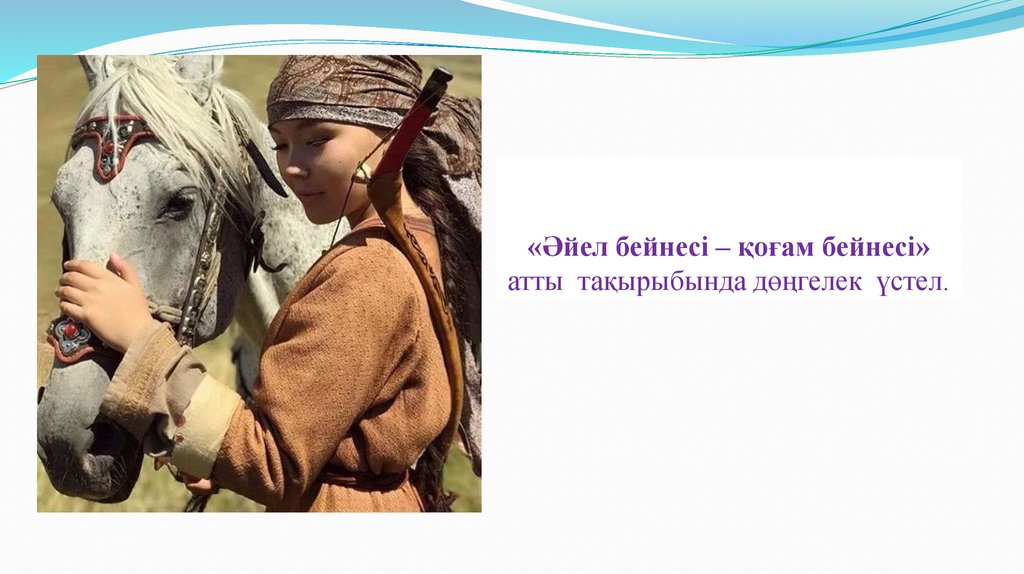 «Әйел бейнесі – қоғам бейнесі»
атты тақырыбында дөңгелек үстел.